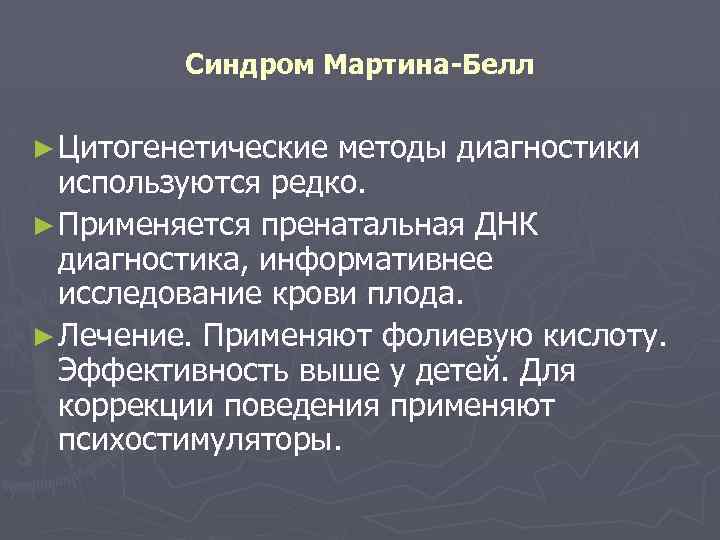 Синдром Мартина-Белл

► Цитогенетические методы диагностики используются редко.

► Применяется пренатальная ДНК диагностика, информативнее исследование крови плода.

► Лечение. Применяют фолиевую кислоту. Эффективность выше у детей. Для коррекции поведения применяют психостимуляторы.